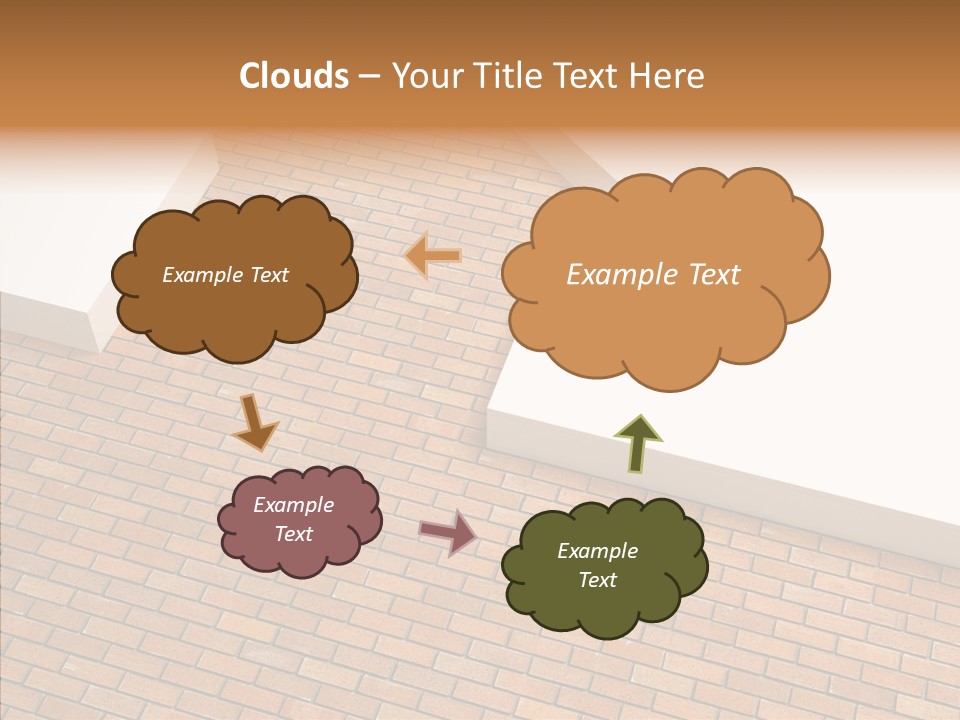 Clouds – Your Title Text Here

Example Text

Example Text

Example Text

Example Text